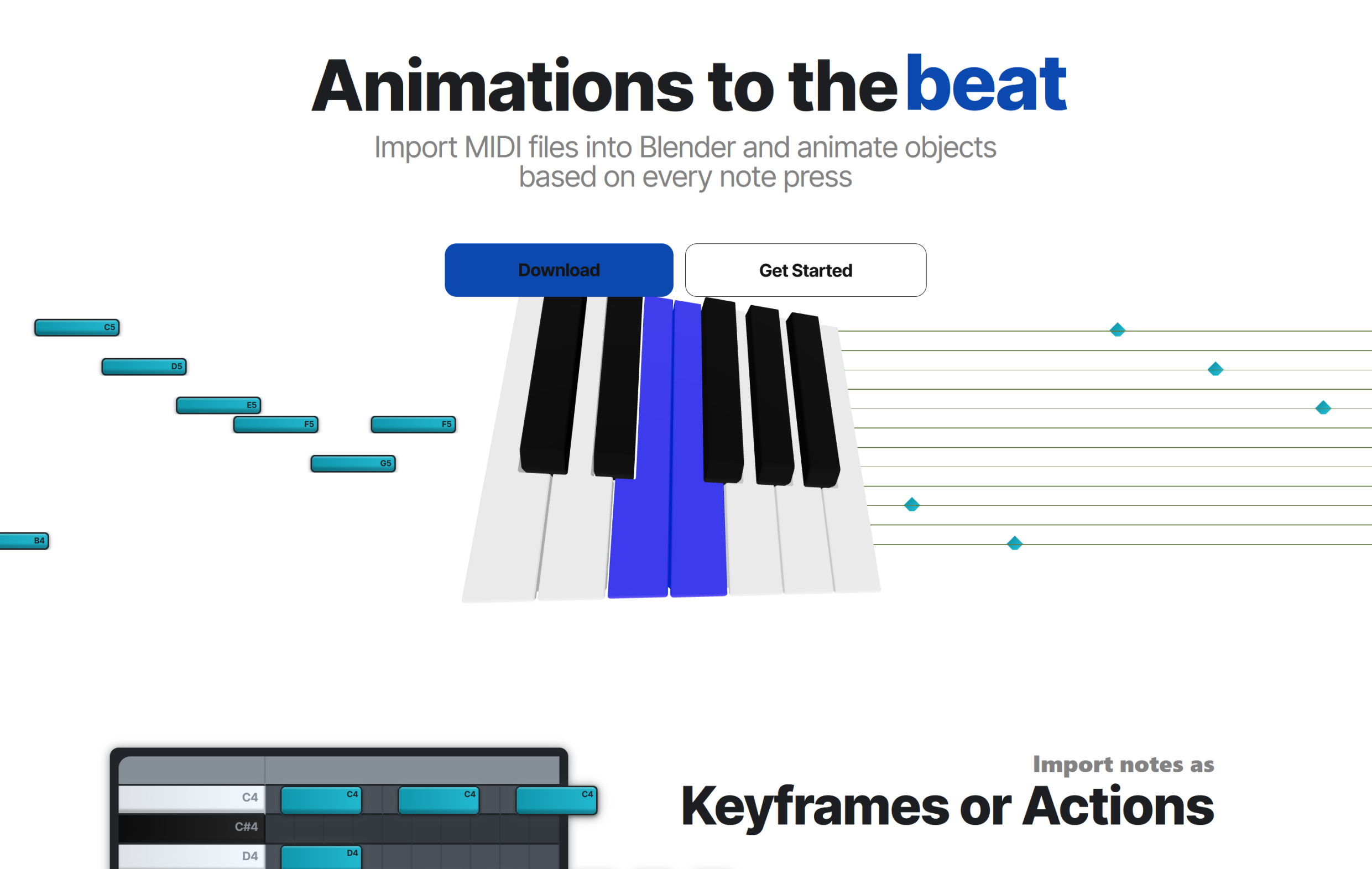 Animations to the beat

Import MIDI files into Blender and animate objects based on every note press

Download

Get Started

C5

D5

E5

F5

F5

G5

B4

C4

C#4

D4

C4

C4

C4

D4

Import notes as

Keyframes or Actions